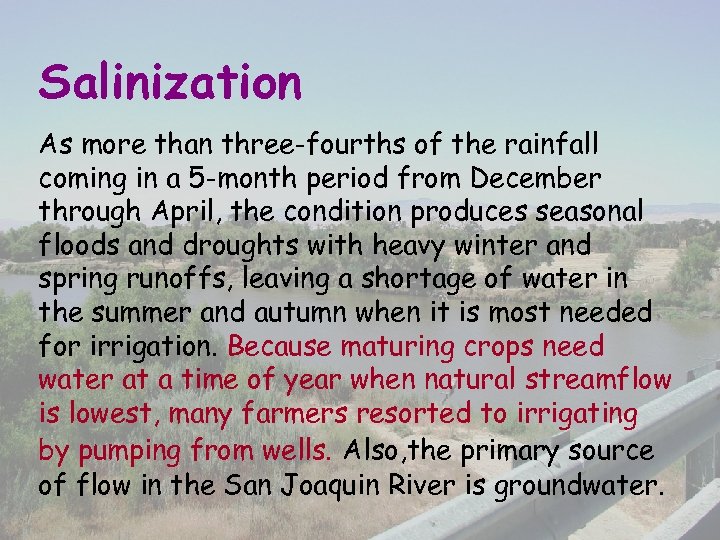 Salinization

As more than three-fourths of the rainfall coming in a 5-month period from December through April, the condition produces seasonal floods and droughts with heavy winter and spring runoffs, leaving a shortage of water in the summer and autumn when it is most needed for irrigation. Because maturing crops need water at a time of year when natural streamflow is lowest, many farmers resorted to irrigating by pumping from wells. Also,the primary source of flow in the San Joaquin River is groundwater.